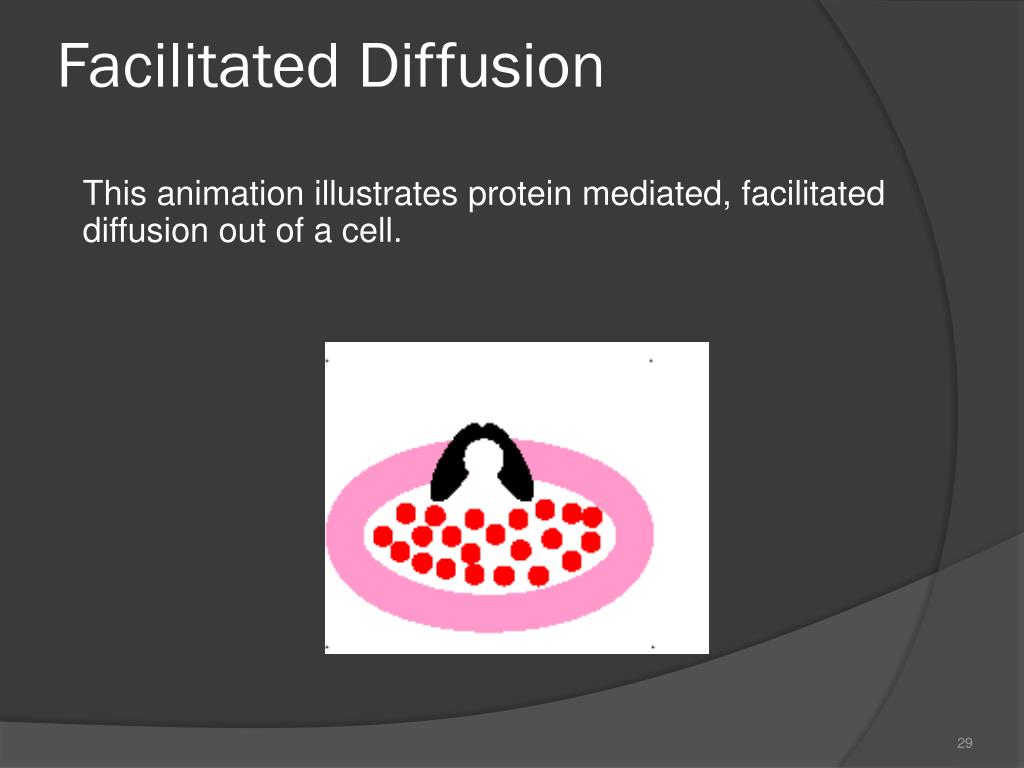 Facilitated Diffusion

This animation illustrates protein mediated, facilitated diffusion out of a cell.

29